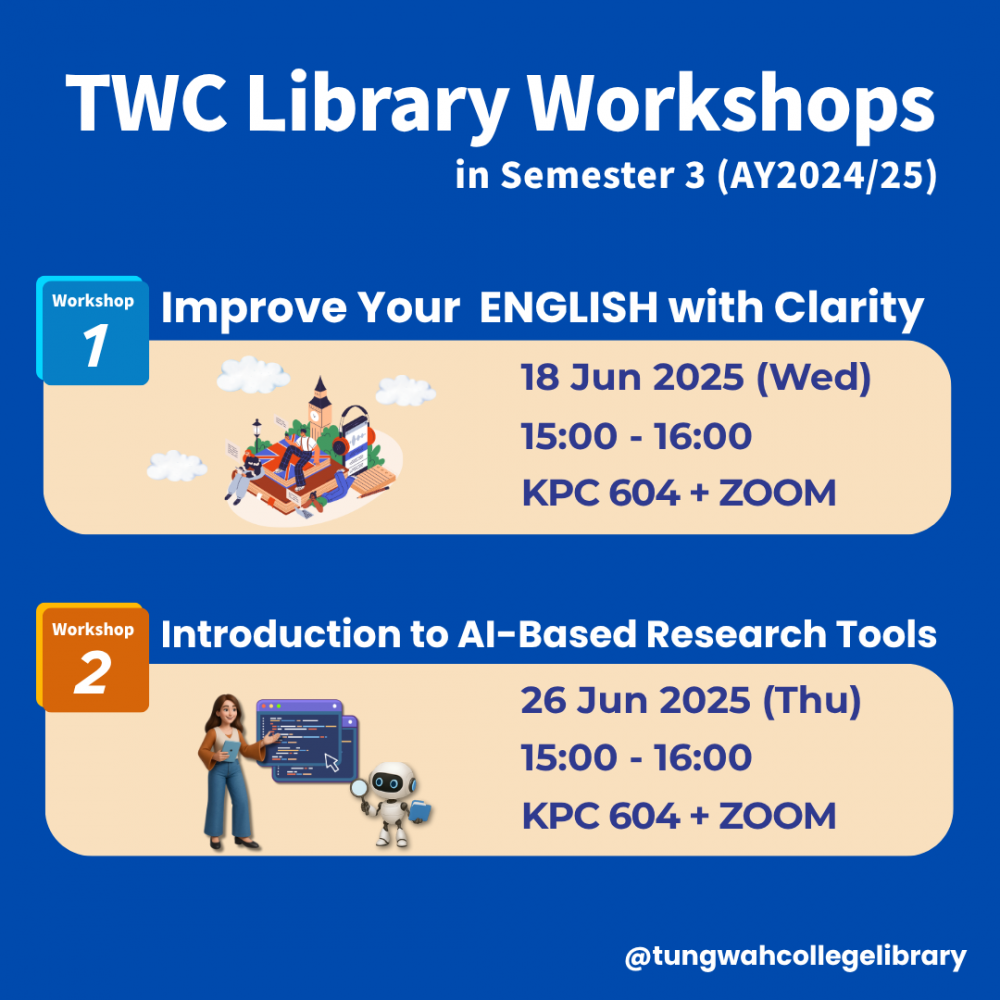 TWC Library Workshops
in Semester 3 (AY2024/25)

Workshop
1
Improve Your ENGLISH with Clarity
18 Jun 2025 (Wed)
15:00 - 16:00
KPC 604 + ZOOM

Workshop
2
Introduction to AI-Based Research Tools
26 Jun 2025 (Thu)
15:00 - 16:00
KPC 604 + ZOOM

@tungwahcollegelibrary